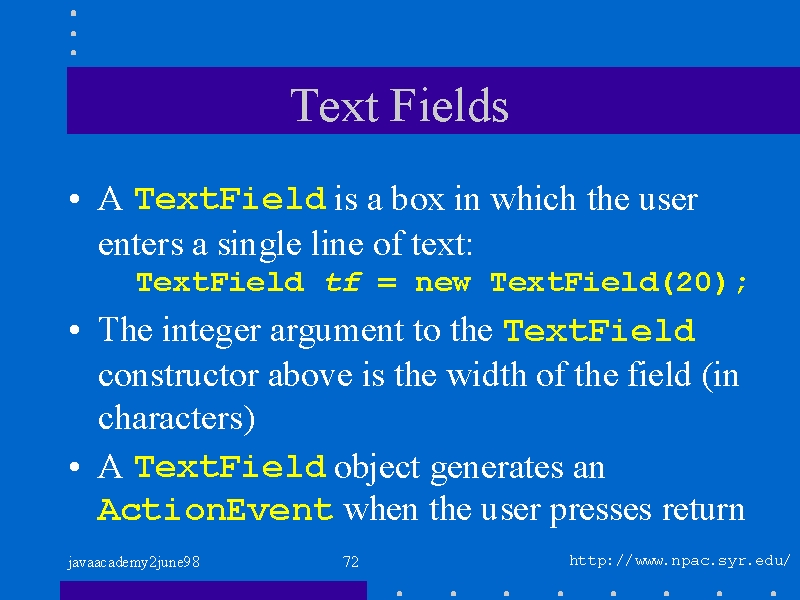 Text Fields

• A TextField is a box in which the user enters a single line of text:
TextField tf = new TextField(20);

• The integer argument to the TextField constructor above is the width of the field (in characters)

• A TextField object generates an ActionEvent when the user presses return

javaacademy2june98

72

http://www.npac.syr.edu/